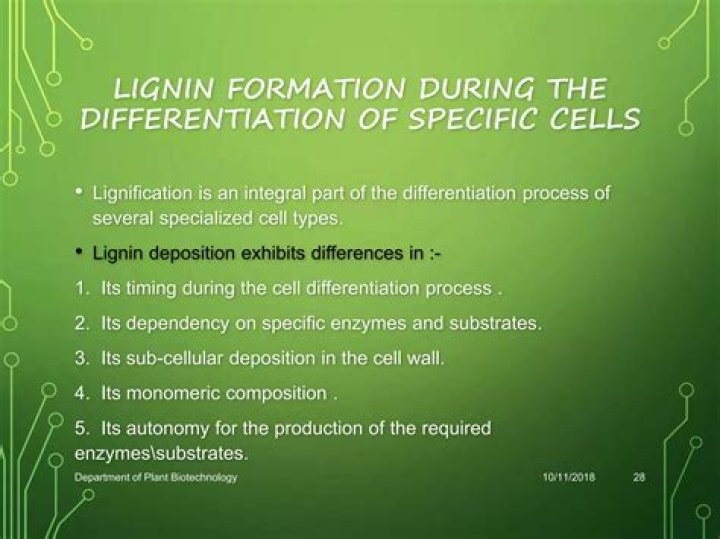 LIGNIN FORMATION DURING THE DIFFERENTIATION OF SPECIFIC CELLS

• Lignification is an integral part of the differentiation process of several specialized cell types.

• Lignin deposition exhibits differences in :-

1. Its timing during the cell differentiation process .

2. Its dependency on specific enzymes and substrates.

3. Its sub-cellular deposition in the cell wall.

4. Its monomeric composition .

5. Its autonomy for the production of the required enzymes\substrates.

Department of Plant Biotechnology

10/11/2018

28